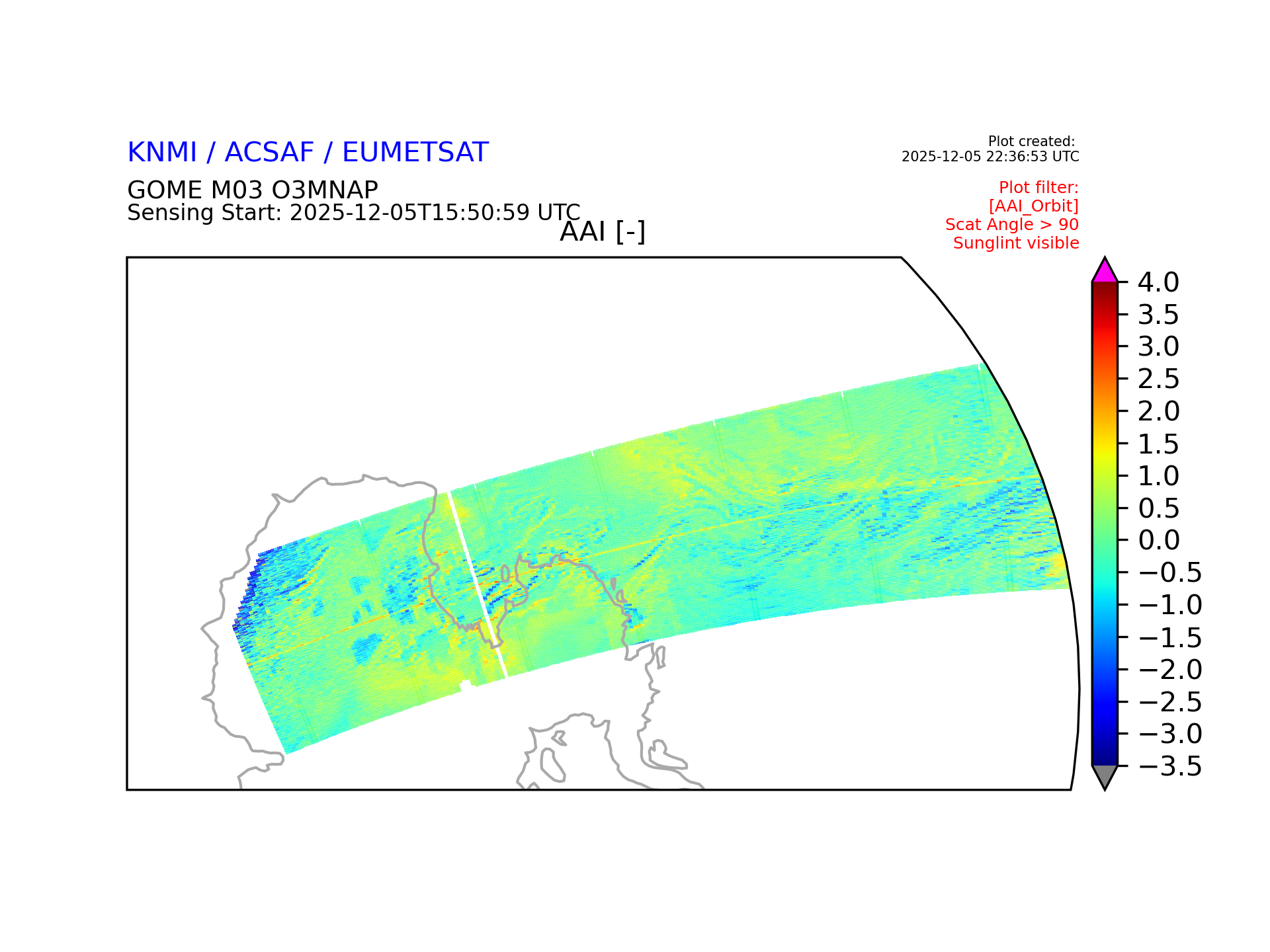 KNMI / ACSAF / EUMETSAT

Plot created:
2025-12-05 22:36:53 UTC

GOME M03 O3MNAP
Sensing Start: 2025-12-05T15:50:59 UTC

Plot filter:
[AAI_Orbit]
Scat Angle > 90
Sunglint visible

AAI [-]

4.0
3.5
3.0
2.5
2.0
1.5
1.0
0.5
0.0
−0.5
−1.0
−1.5
−2.0
−2.5
−3.0
−3.5